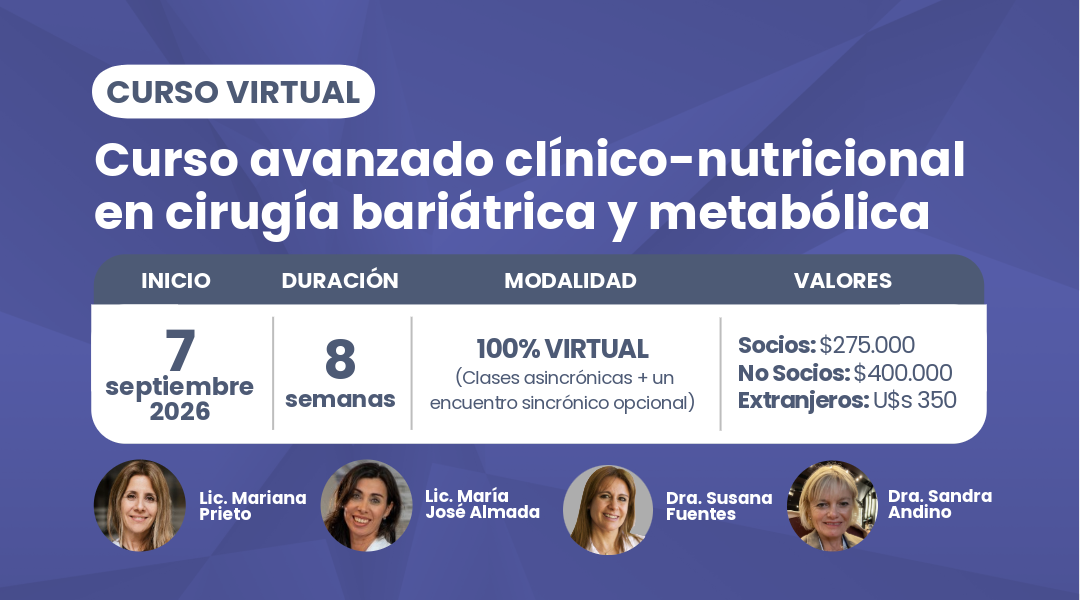 CURSO VIRTUAL

Curso avanzado clínico-nutricional en cirugía bariátrica y metabólica

| INICIO | DURACIÓN | MODALIDAD | VALORES |
|---|---|---|---|
| 7 septiembre 2026 | 8 semanas | 100% VIRTUAL (Clases asincrónicas + un encuentro sincrónico opcional) | Socios: $275.000 No Socios: $400.000 Extranjeros: U$s 350 |

Lic. Mariana Prieto

Lic. María José Almada

Dra. Susana Fuentes

Dra. Sandra Andino